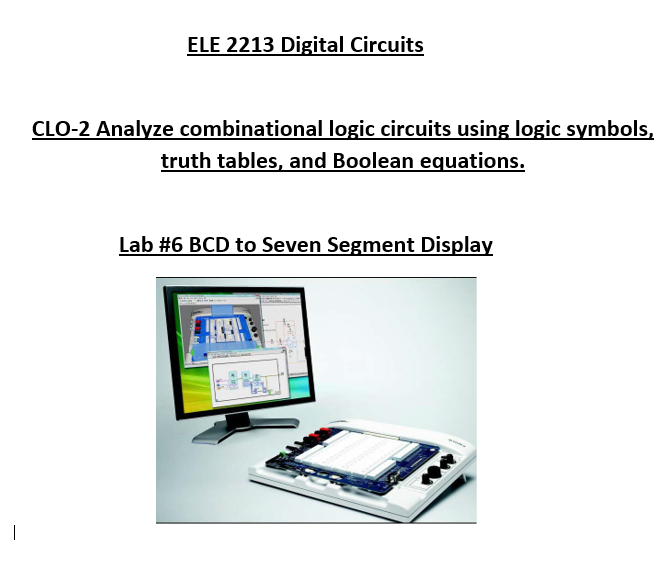 ELE 2213 Digital Circuits

CLO-2 Analyze combinational logic circuits using logic symbols, truth tables, and Boolean equations.

Lab #6 BCD to Seven Segment Display